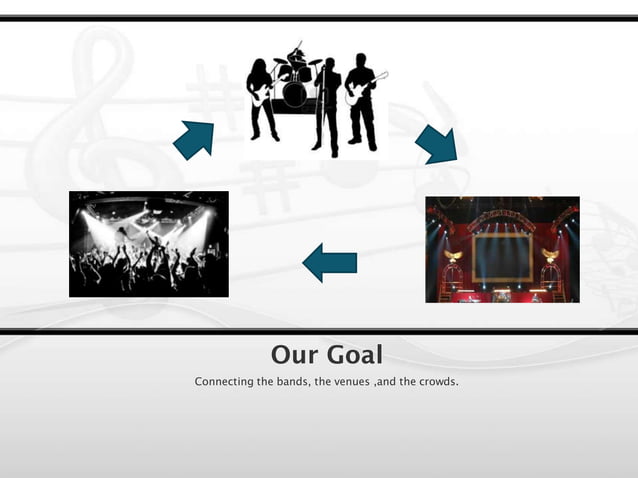 Our Goal

Connecting the bands, the venues ,and the crowds.